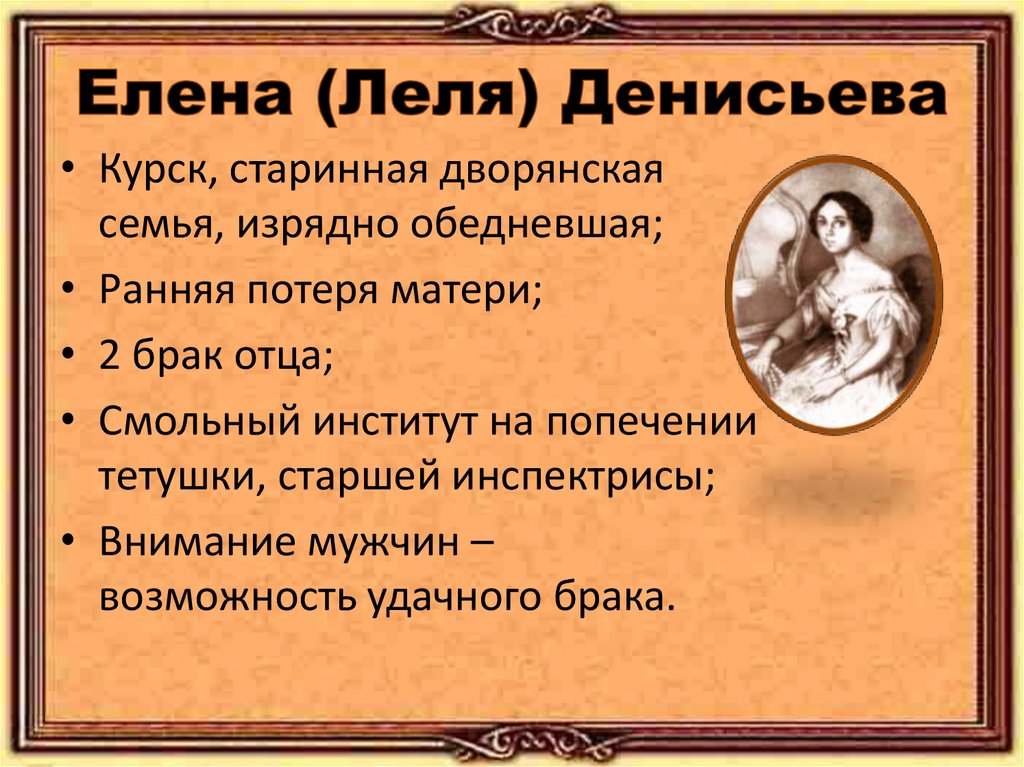 Елена (Леля) Денисьева

• Курск, старинная дворянская семья, изрядно обедневшая;
• Ранняя потеря матери;
• 2 брак отца;
• Смольный институт на попечении тетушки, старшей инспектрисы;
• Внимание мужчин – возможность удачного брака.